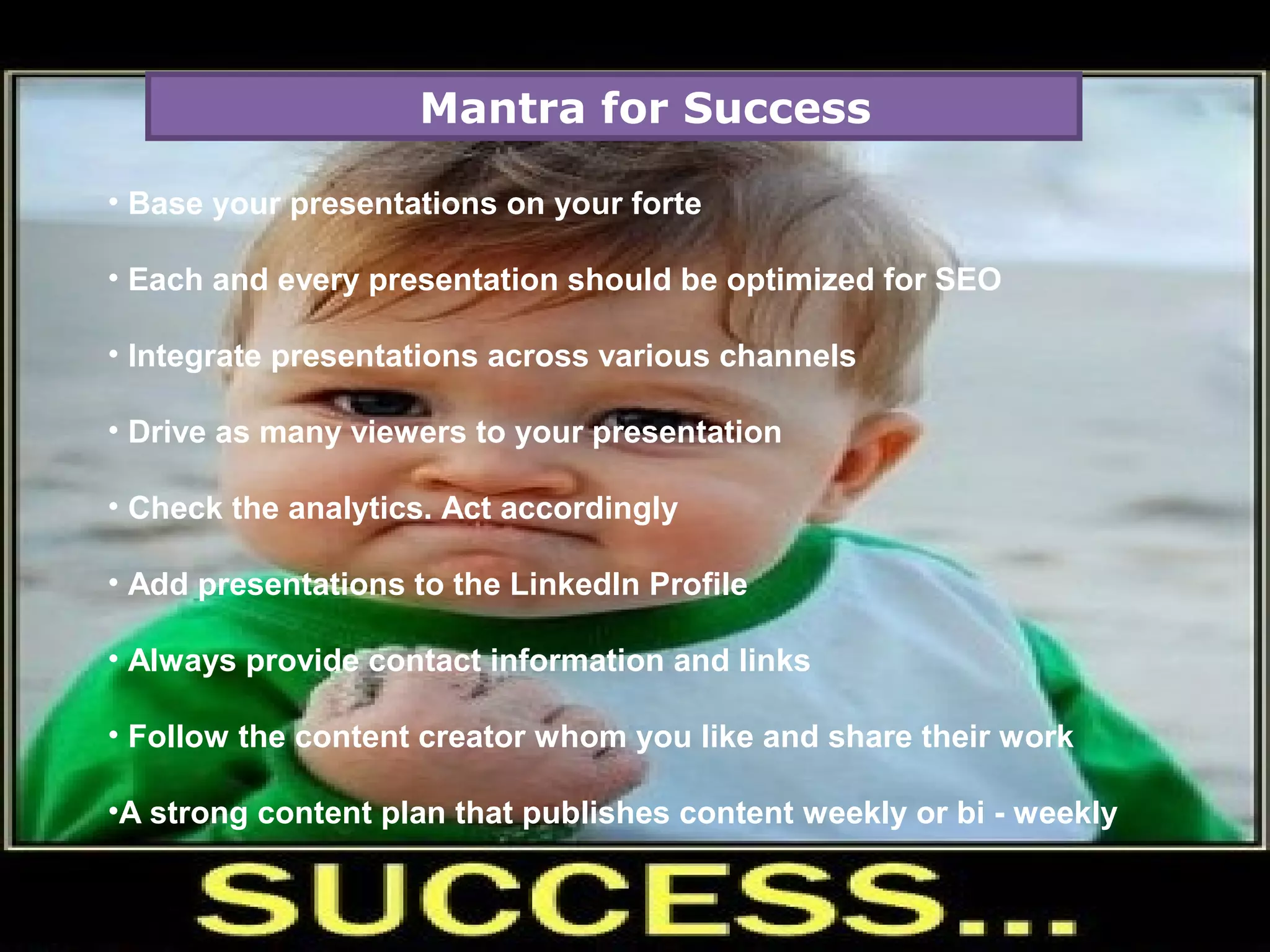 Mantra for Success

• Base your presentations on your forte

• Each and every presentation should be optimized for SEO

• Integrate presentations across various channels

• Drive as many viewers to your presentation

• Check the analytics. Act accordingly

• Add presentations to the LinkedIn Profile

• Always provide contact information and links

• Follow the content creator whom you like and share their work

•A strong content plan that publishes content weekly or bi - weekly

SUCCESS...